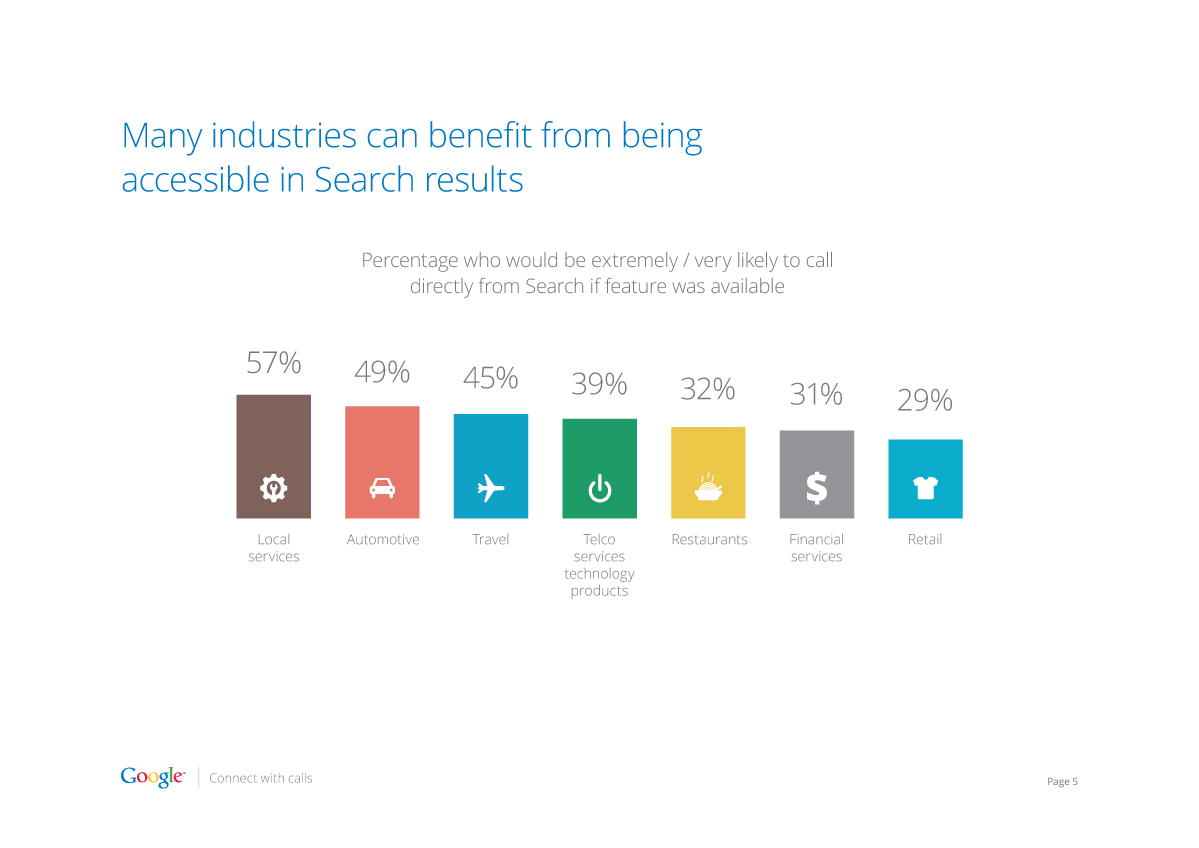 Many industries can benefit from being accessible in Search results

Percentage who would be extremely / very likely to call directly from Search if feature was available

57%
Local services

49%
Automotive

45%
Travel

39%
Telco services technology products

32%
Restaurants

31%
$
Financial services

29%
Retail

Google | Connect with calls

Page 5